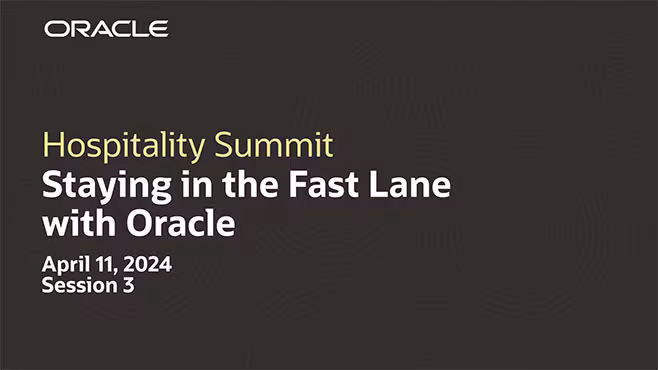 ORACLE

Hospitality Summit
Staying in the Fast Lane with Oracle

April 11, 2024
Session 3